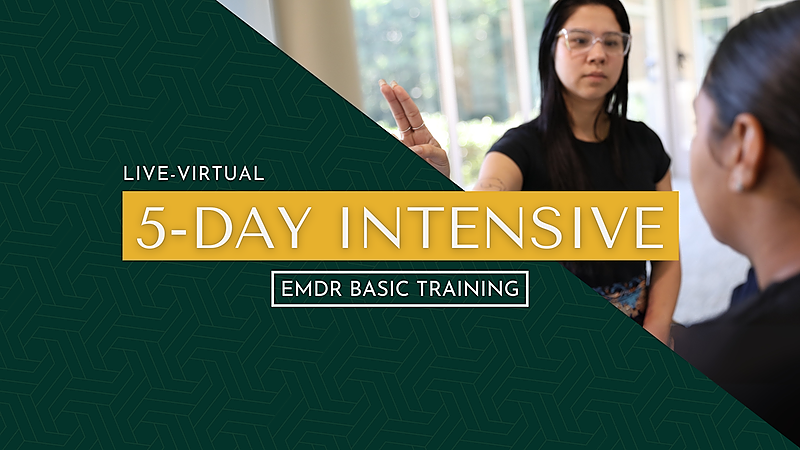 LIVE-VIRTUAL

5-DAY INTENSIVE

EMDR BASIC TRAINING